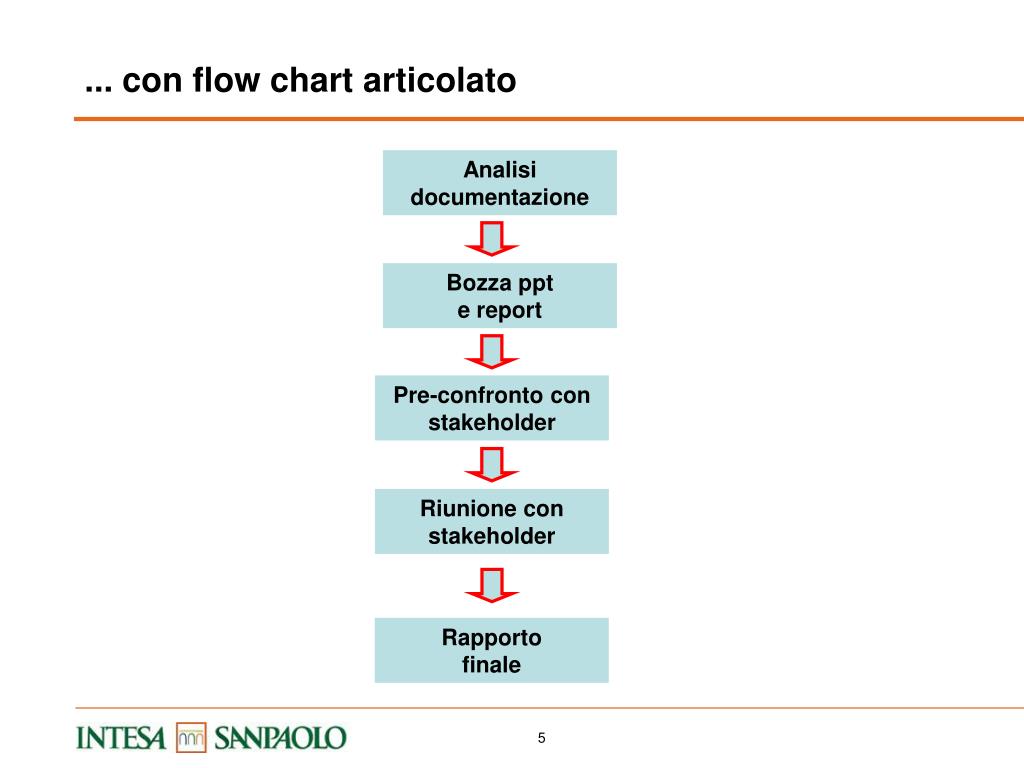 ... con flow chart articolato

Analisi documentazione

Bozza ppt e report

Pre-confronto con stakeholder

Riunione con stakeholder

Rapporto finale

INTESA SANPAOLO

5